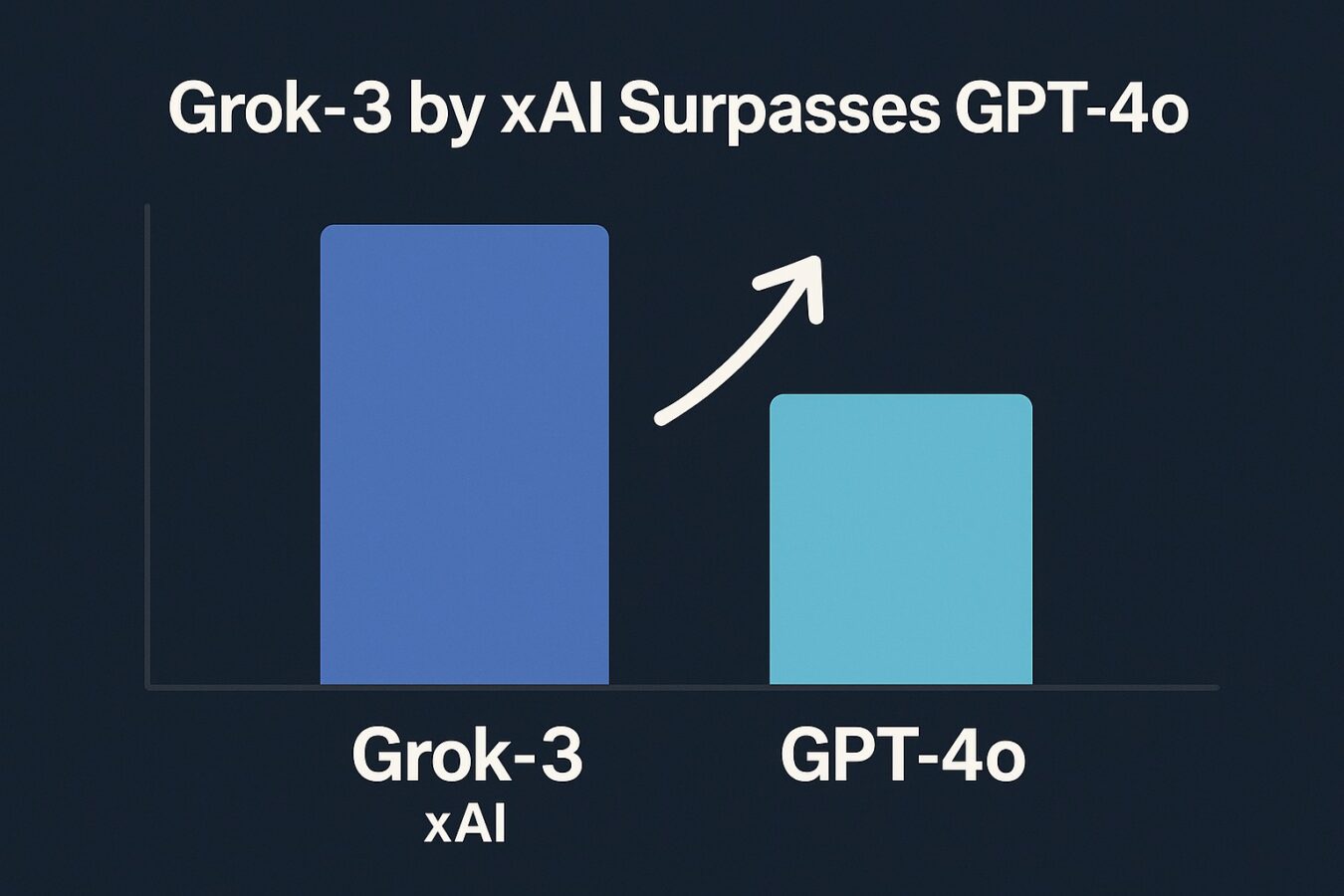 Grok-3 by xAI Surpasses GPT-4o

Grok-3
xAI

GPT-4o